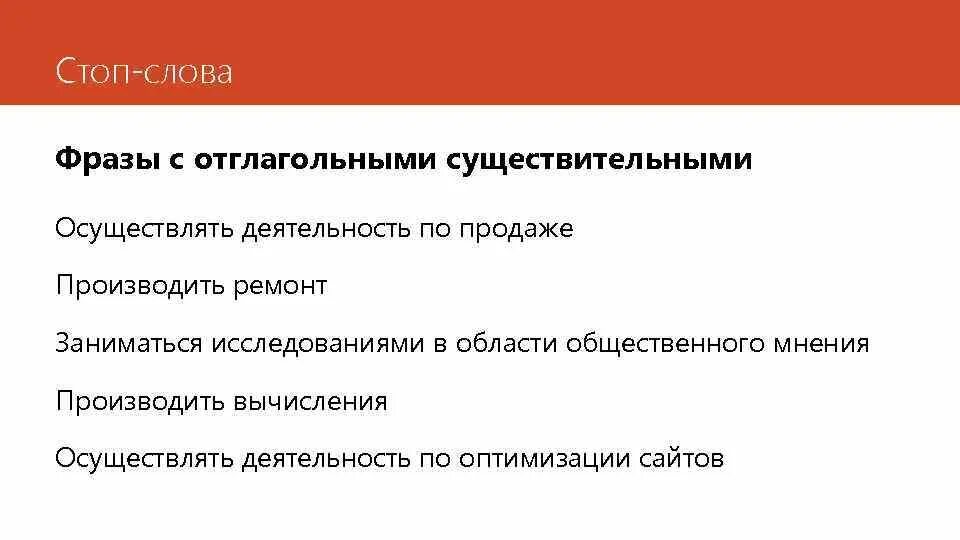 Стоп-слова

Фразы с отглагольными существительными

Осуществлять деятельность по продаже

Производить ремонт

Заниматься исследованиями в области общественного мнения

Производить вычисления

Осуществлять деятельность по оптимизации сайтов